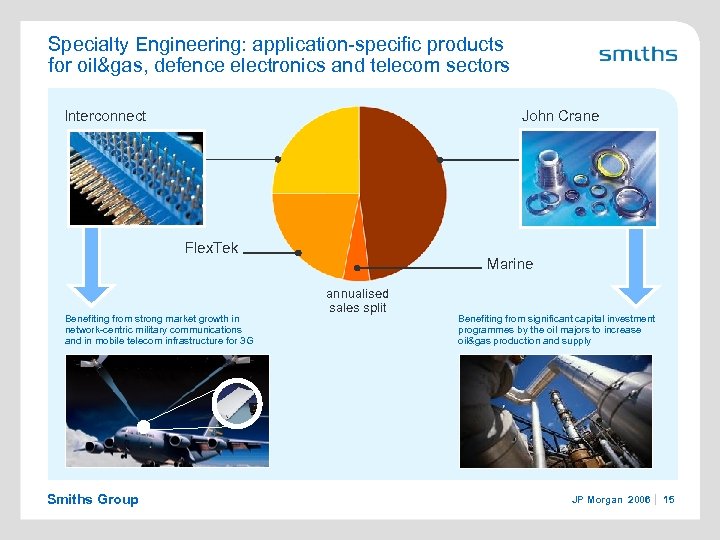 Specialty Engineering: application-specific products for oil&gas, defence electronics and telecom sectors

smiths

Interconnect

John Crane

FlexTek

Marine

annualised sales split

Benefiting from strong market growth in network-centric military communications and in mobile telecom infrastructure for 3G

Benefiting from significant capital investment programmes by the oil majors to increase oil&gas production and supply

Smiths Group

JP Morgan 2006 | 15